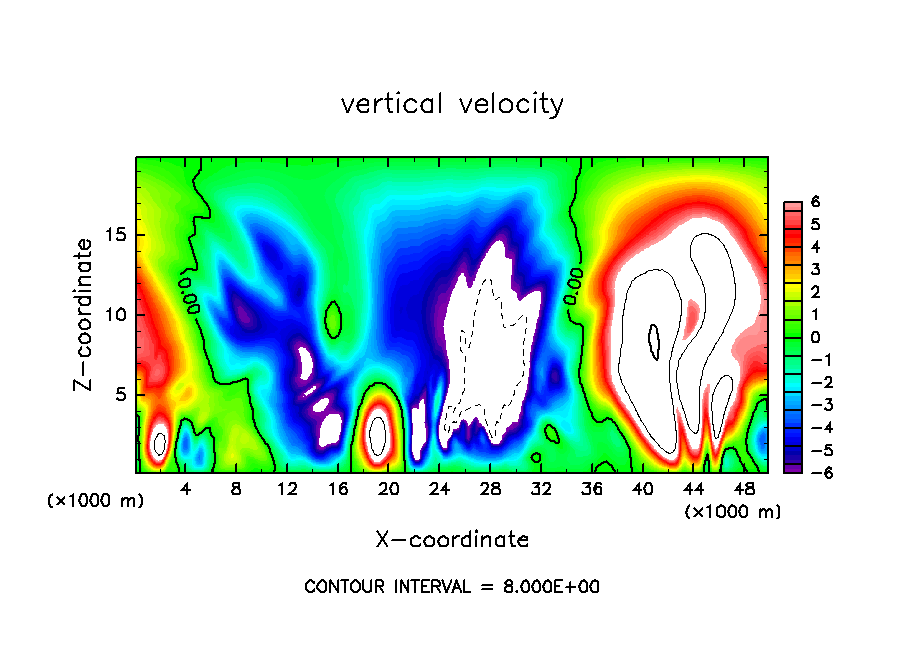 vertical velocity

Z-coordinate

15

10

5

0.00

0.00

6
5
4
3
2
1
0
−1
−2
−3
−4
−5
−6

(×1000 m)

4 8 12 16 20 24 28 32 36 40 44 48

(×1000 m)

X-coordinate

CONTOUR INTERVAL = 8.000E+00